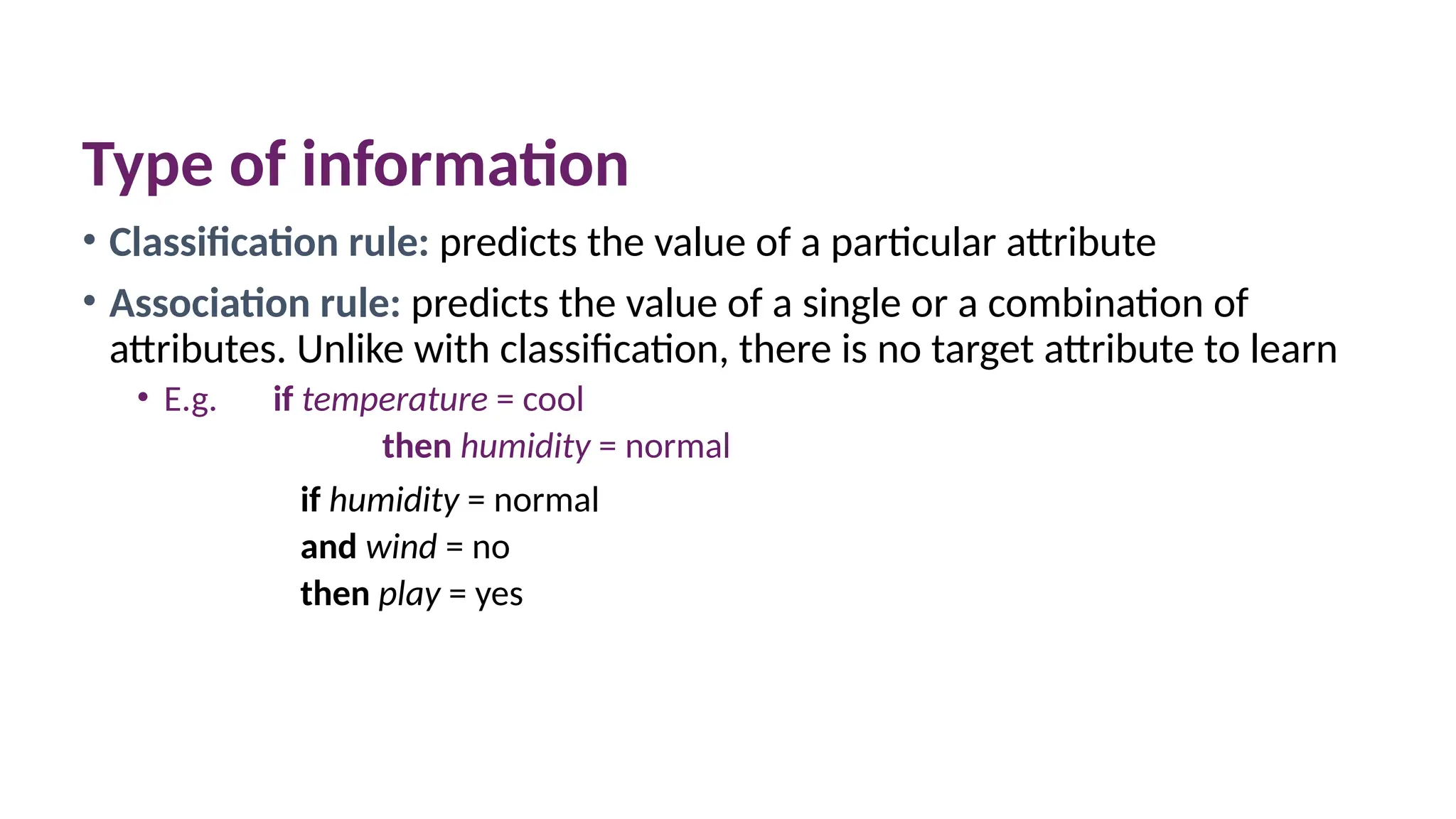 Type of information

• Classification rule: predicts the value of a particular attribute

• Association rule: predicts the value of a single or a combination of attributes. Unlike with classification, there is no target attribute to learn

• E.g. if temperature = cool
then humidity = normal

if humidity = normal
and wind = no
then play = yes